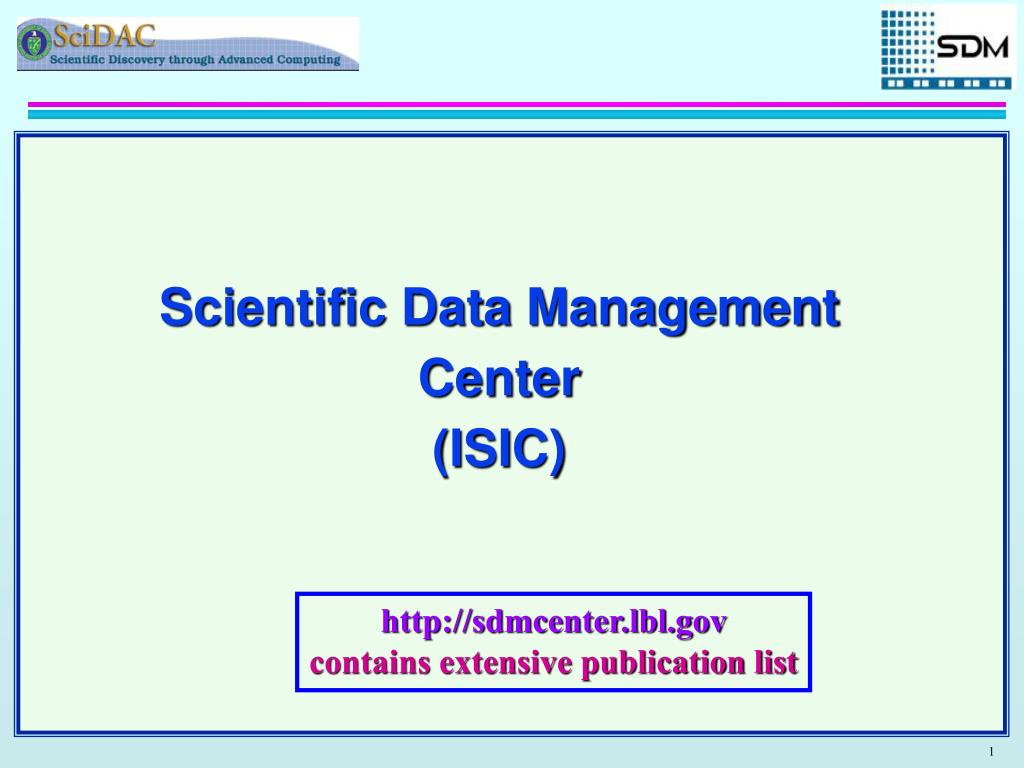 SciDAC
Scientific Discovery through Advanced Computing

SDM

Scientific Data Management Center
(ISIC)

http://sdmcenter.lbl.gov
contains extensive publication list

1